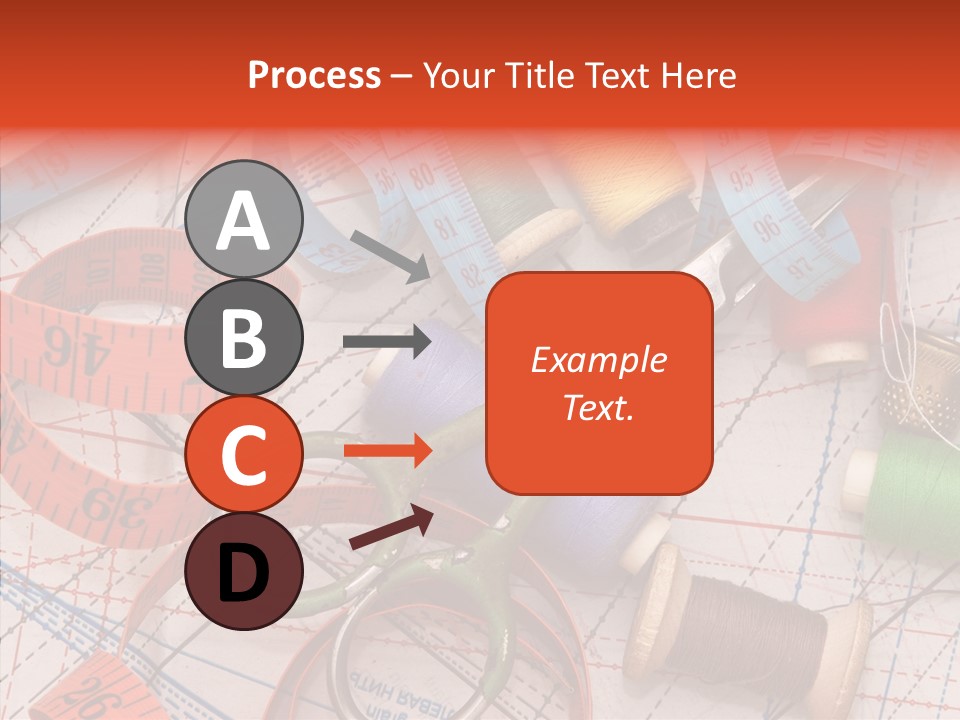 Process – Your Title Text Here

A

B

C

D

Example Text.